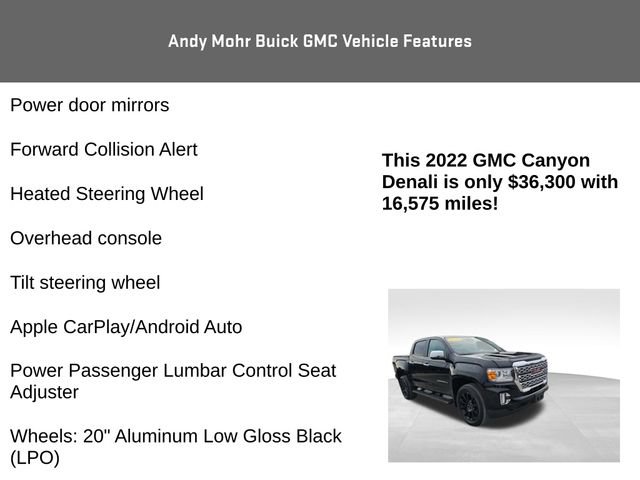 Andy Mohr Buick GMC Vehicle Features

Power door mirrors

Forward Collision Alert

Heated Steering Wheel

Overhead console

Tilt steering wheel

Apple CarPlay/Android Auto

Power Passenger Lumbar Control Seat Adjuster

Wheels: 20" Aluminum Low Gloss Black (LPO)

This 2022 GMC Canyon Denali is only $36,300 with 16,575 miles!